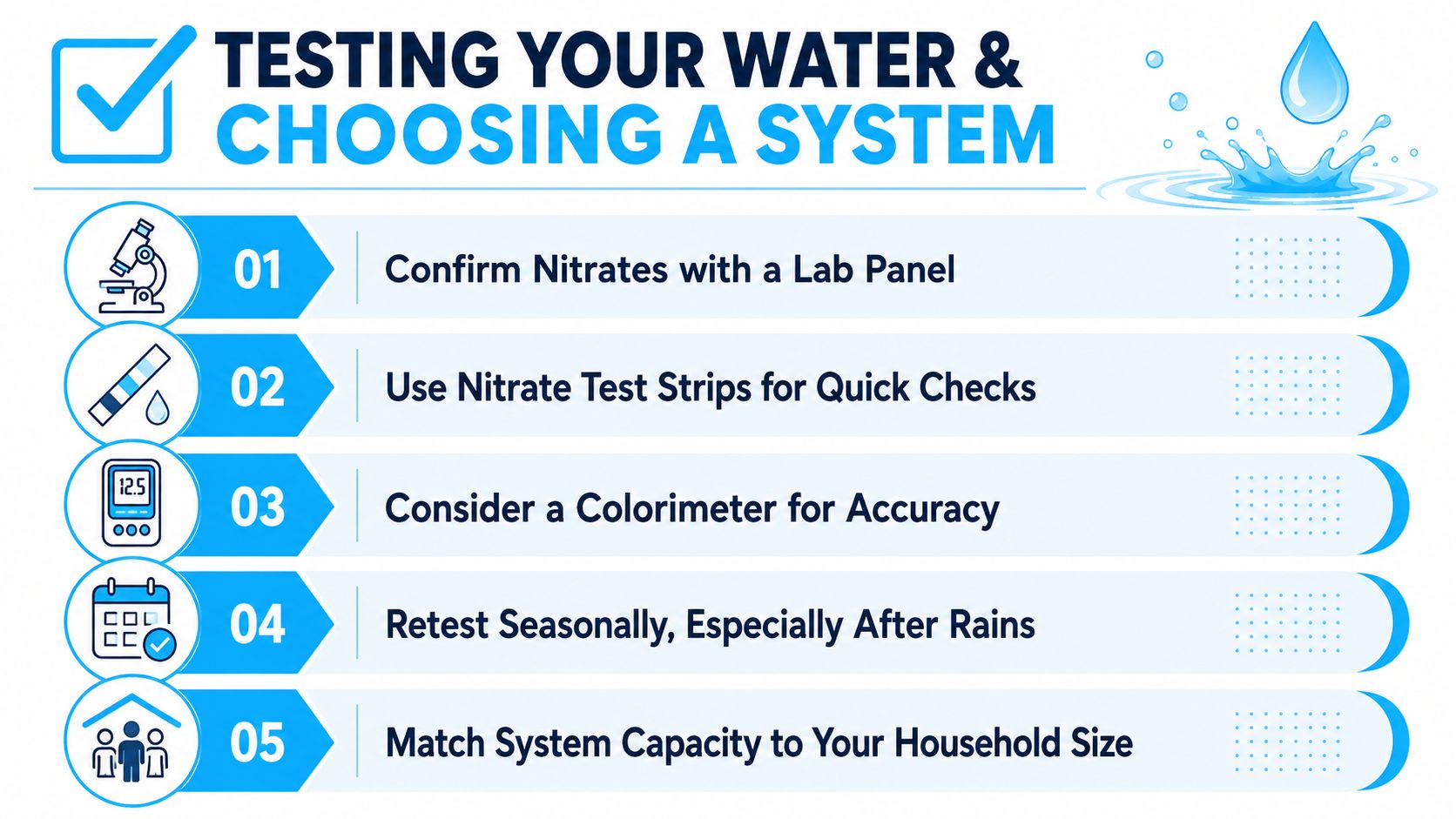 TESTING YOUR WATER &
CHOOSING A SYSTEM

01 Confirm Nitrates with a Lab Panel

02 Use Nitrate Test Strips for Quick Checks

12.5

03 Consider a Colorimeter for Accuracy

04 Retest Seasonally, Especially After Rains

05 Match System Capacity to Your Household Size